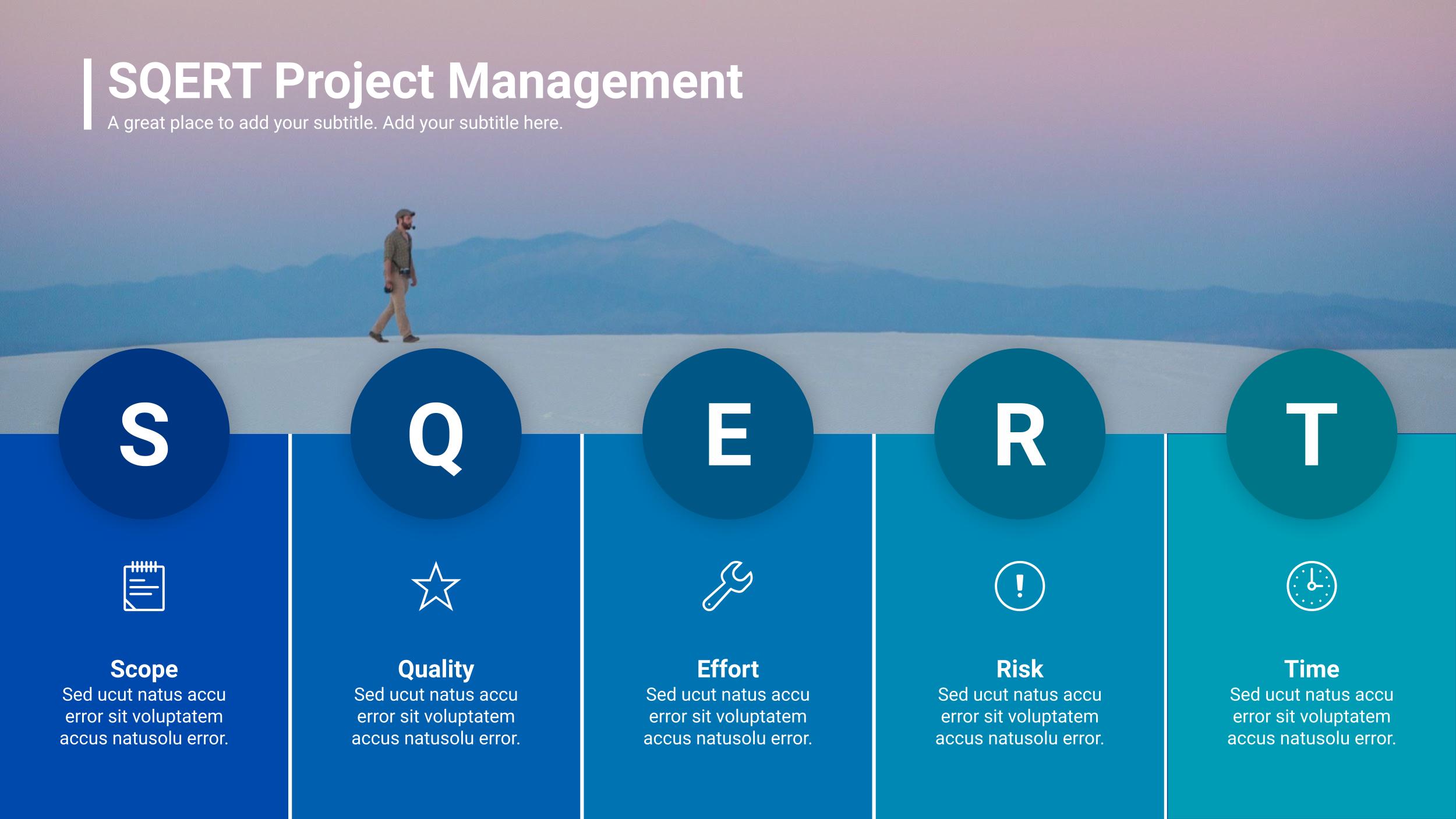 SQERT Project Management
A great place to add your subtitle. Add your subtitle here.

S

Scope
Sed ucut natus accu error sit voluptatem accus natusolu error.

Q

Quality
Sed ucut natus accu error sit voluptatem accus natusolu error.

E

Effort
Sed ucut natus accu error sit voluptatem accus natusolu error.

R

Risk
Sed ucut natus accu error sit voluptatem accus natusolu error.

T

Time
Sed ucut natus accu error sit voluptatem accus natusolu error.